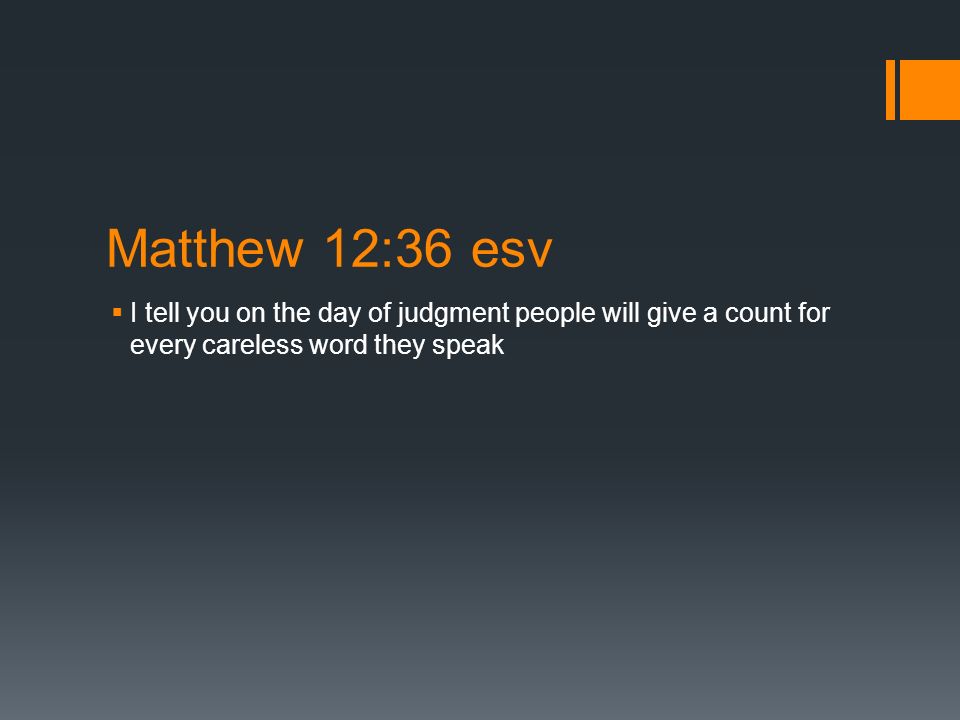 Matthew 12:36 esv

▪ I tell you on the day of judgment people will give a count for every careless word they speak